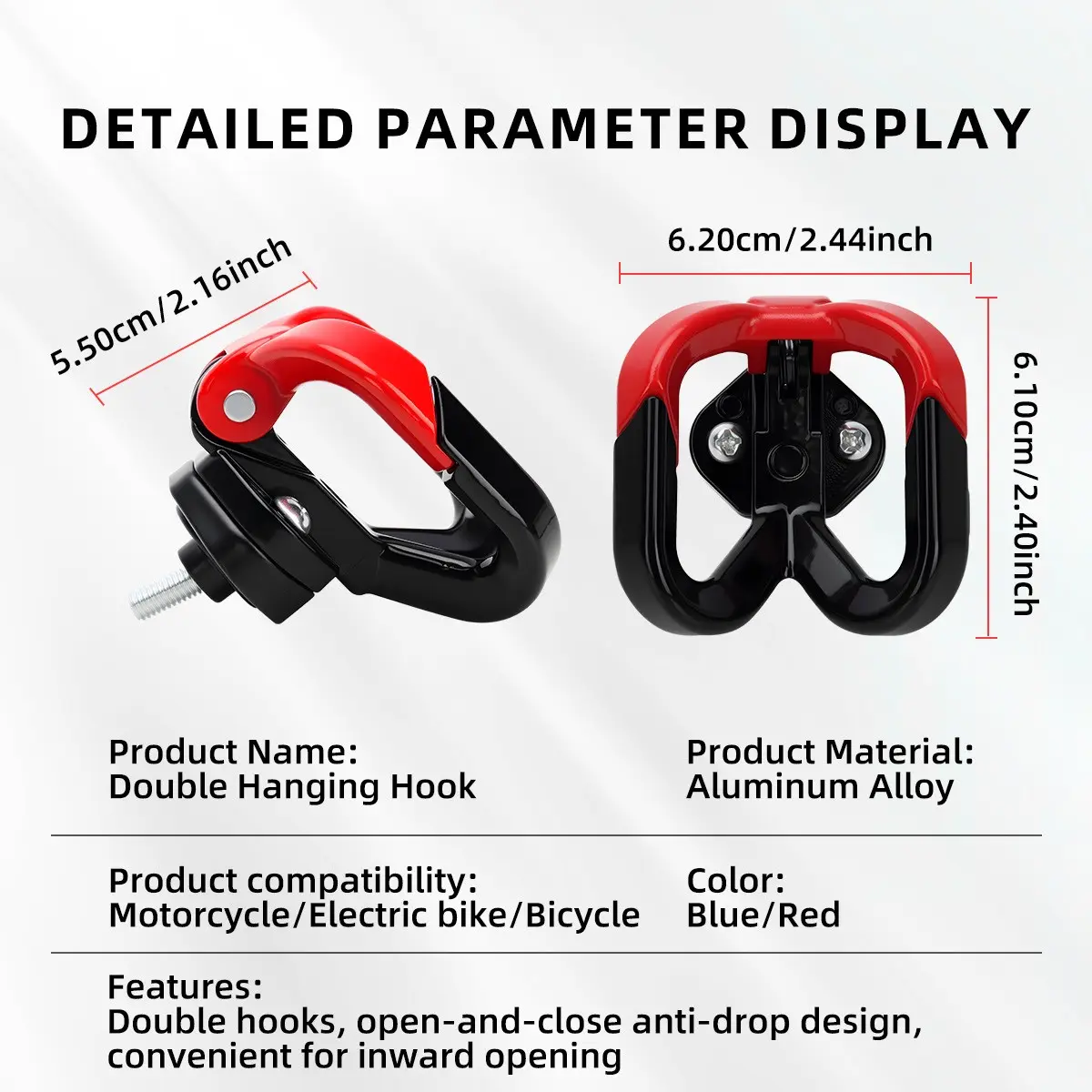 DETAILED PARAMETER DISPLAY

5.50cm/2.16inch

6.20cm/2.44inch

6.10cm/2.40inch

Product Name:
Double Hanging Hook

Product Material:
Aluminum Alloy

Product compatibility:
Motorcycle/Electric bike/Bicycle

Color:
Blue/Red

Features:
Double hooks, open-and-close anti-drop design, convenient for inward opening